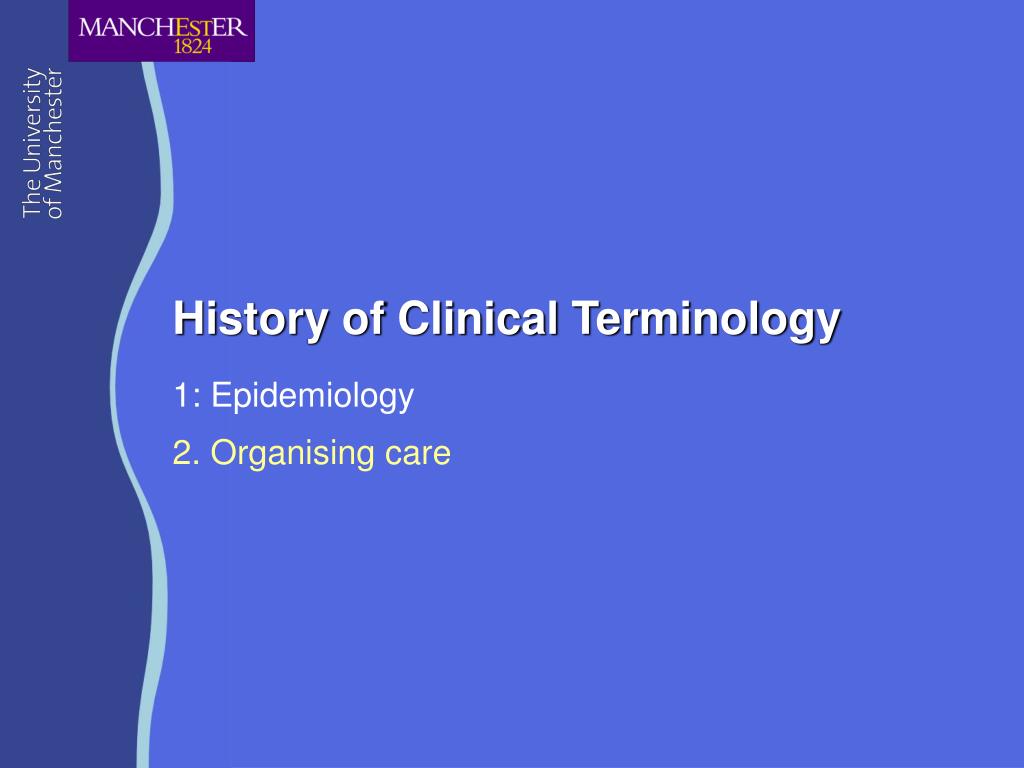 MANCHESTER
1824

The University
of Manchester

History of Clinical Terminology

1: Epidemiology

2. Organising care